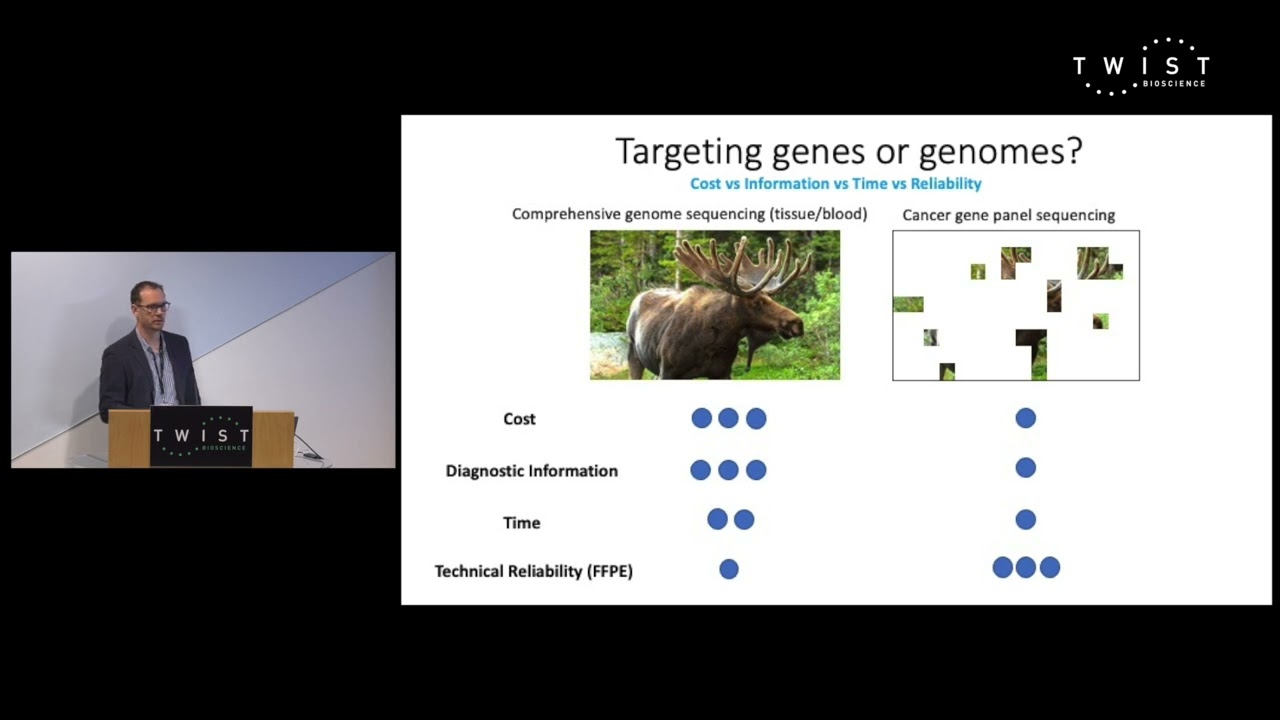 TWIST BIOSCIENCE

TWIST BIOSCIENCE

Targeting genes or genomes?

Cost vs Information vs Time vs Reliability

Comprehensive genome sequencing (tissue/blood)

Cancer gene panel sequencing

Cost

Diagnostic Information

Time

Technical Reliability (FFPE)